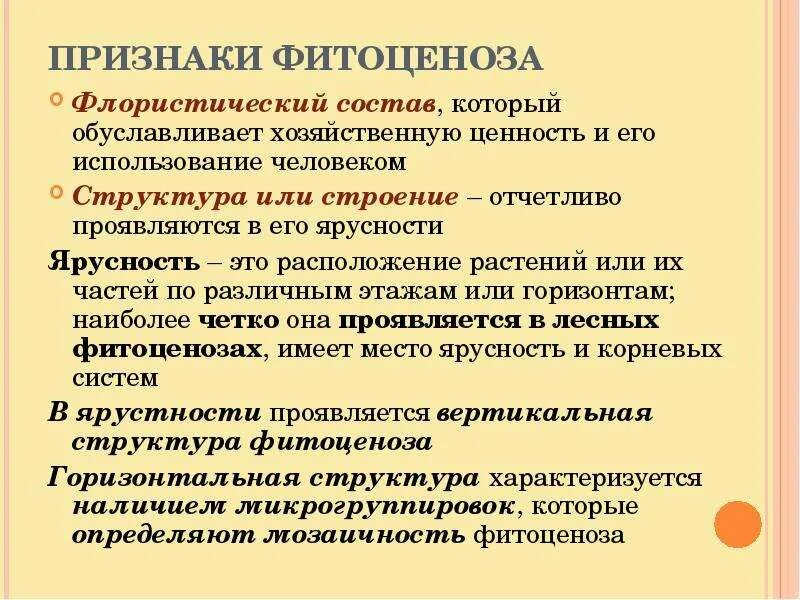 ПРИЗНАКИ ФИТОЦЕНОЗА

Флористический состав, который обуславливает хозяйственную ценность и его использование человеком

Структура или строение – отчетливо проявляются в его ярусности

Ярусность – это расположение растений или их частей по различным этажам или горизонтам; наиболее четко она проявляется в лесных фитоценозах, имеет место ярусность и корневых систем

В ярустности проявляется вертикальная структура фитоценоза

Горизонтальная структура характеризуется наличием микрогруппировок, которые определяют мозаичность фитоценоза